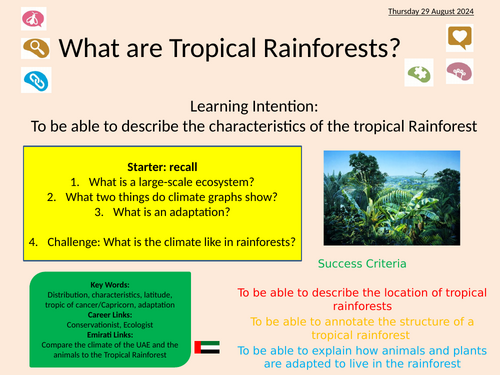 Thursday 29 August 2024

What are Tropical Rainforests?

Learning Intention:
To be able to describe the characteristics of the tropical Rainforest

Starter: recall
1. What is a large-scale ecosystem?
2. What two things do climate graphs show?
3. What is an adaptation?

4. Challenge: What is the climate like in rainforests?

Success Criteria

Key Words:
Distribution, characteristics, latitude, tropic of cancer/Capricorn, adaptation
Career Links:
Conservationist, Ecologist
Emirati Links:
Compare the climate of the UAE and the animals to the Tropical Rainforest

To be able to describe the location of tropical rainforests

To be able to annotate the structure of a tropical rainforest

To be able to explain how animals and plants are adapted to live in the rainforest